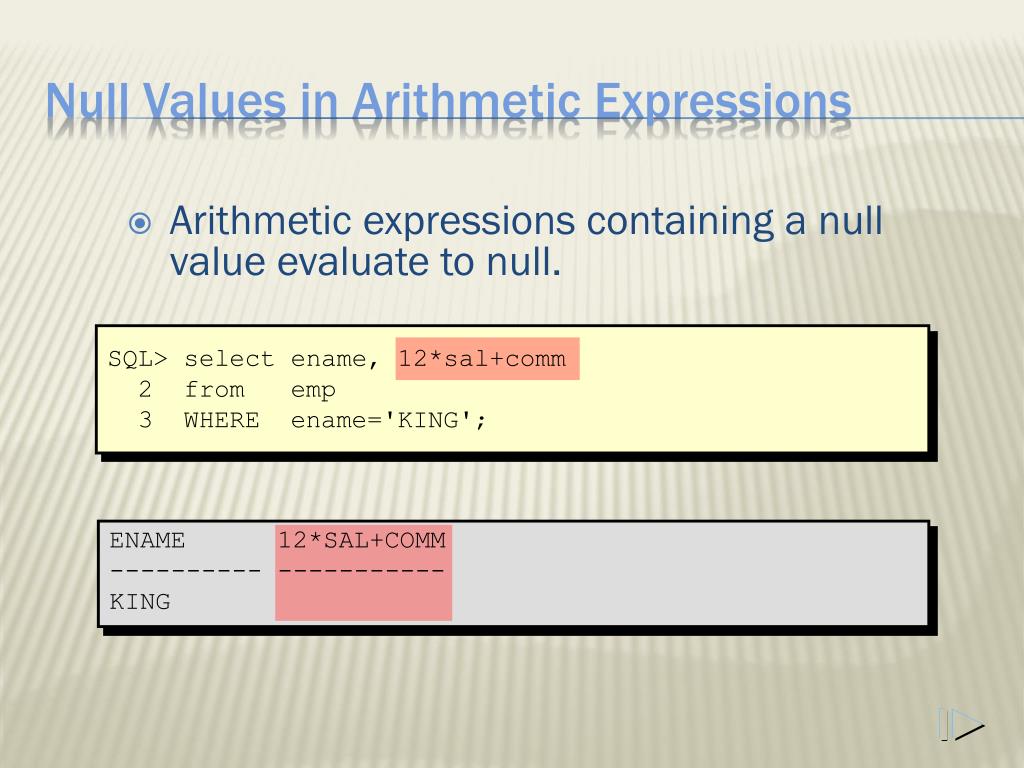 Null Values in Arithmetic Expressions

Arithmetic expressions containing a null value evaluate to null.

SQL> select ename, 12*sal+comm
  2  from   emp
  3  WHERE  ename='KING';

ENAME      12*SAL+COMM
---------- -----------
KING